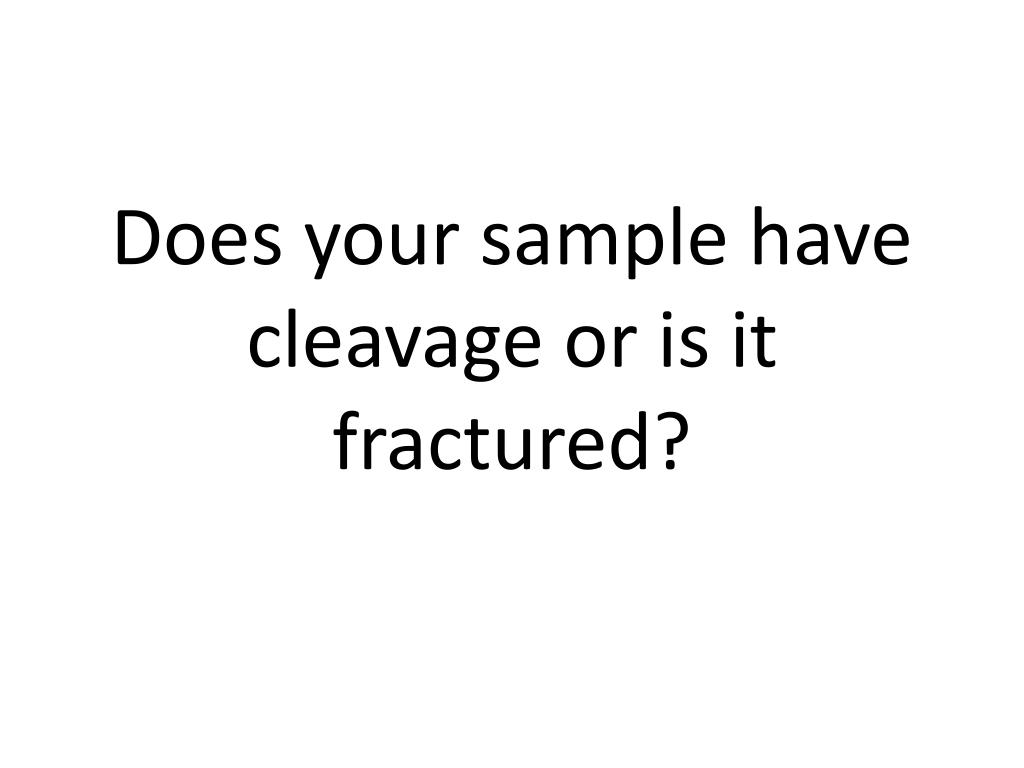 Does your sample have cleavage or is it fractured?